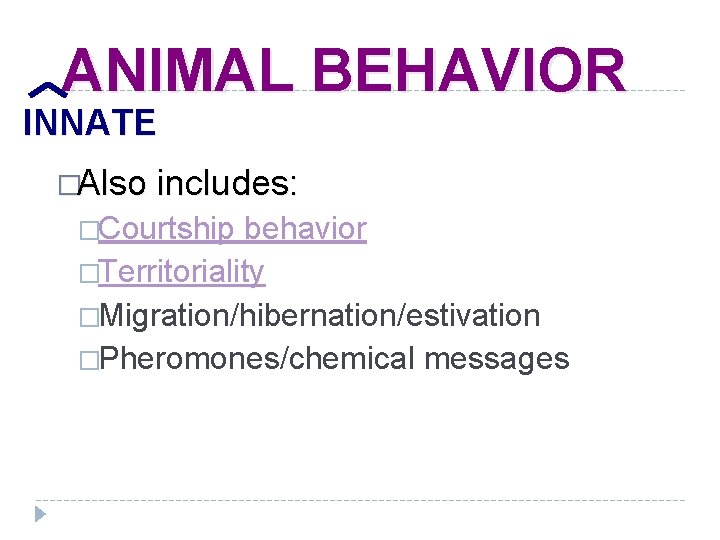 ANIMAL BEHAVIOR
INNATE

□Also includes:
□Courtship behavior
□Territoriality
□Migration/hibernation/estivation
□Pheromones/chemical messages